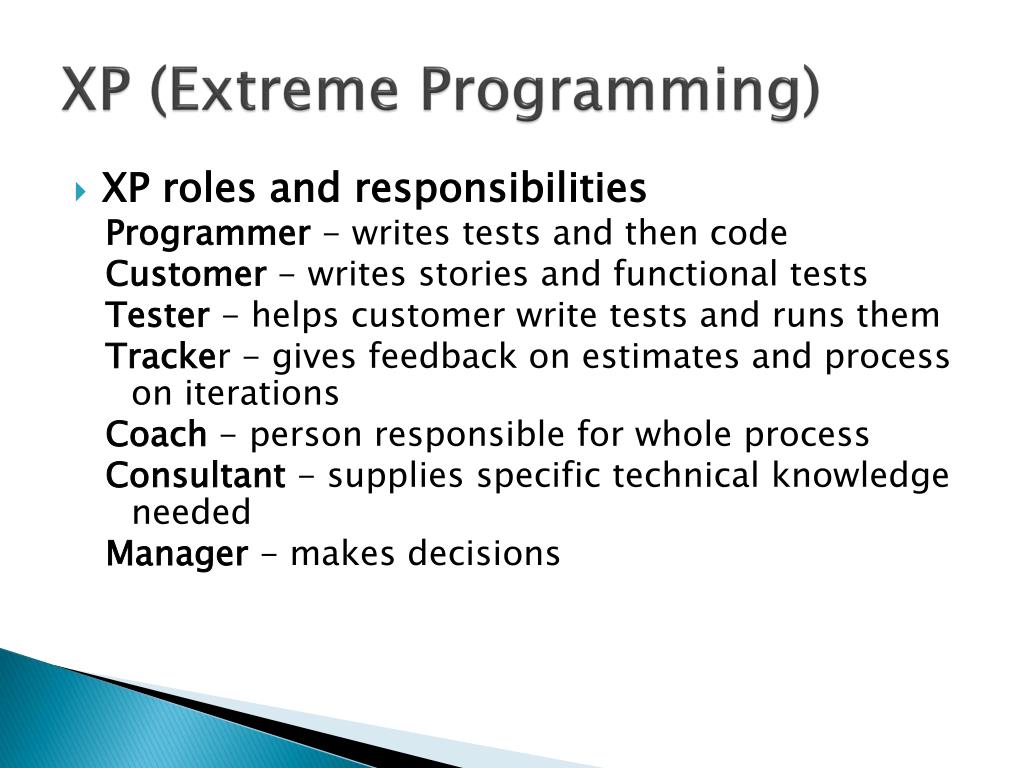 XP (Extreme Programming)

XP roles and responsibilities

Programmer - writes tests and then code

Customer - writes stories and functional tests

Tester - helps customer write tests and runs them

Tracker - gives feedback on estimates and process on iterations

Coach - person responsible for whole process

Consultant - supplies specific technical knowledge needed

Manager - makes decisions